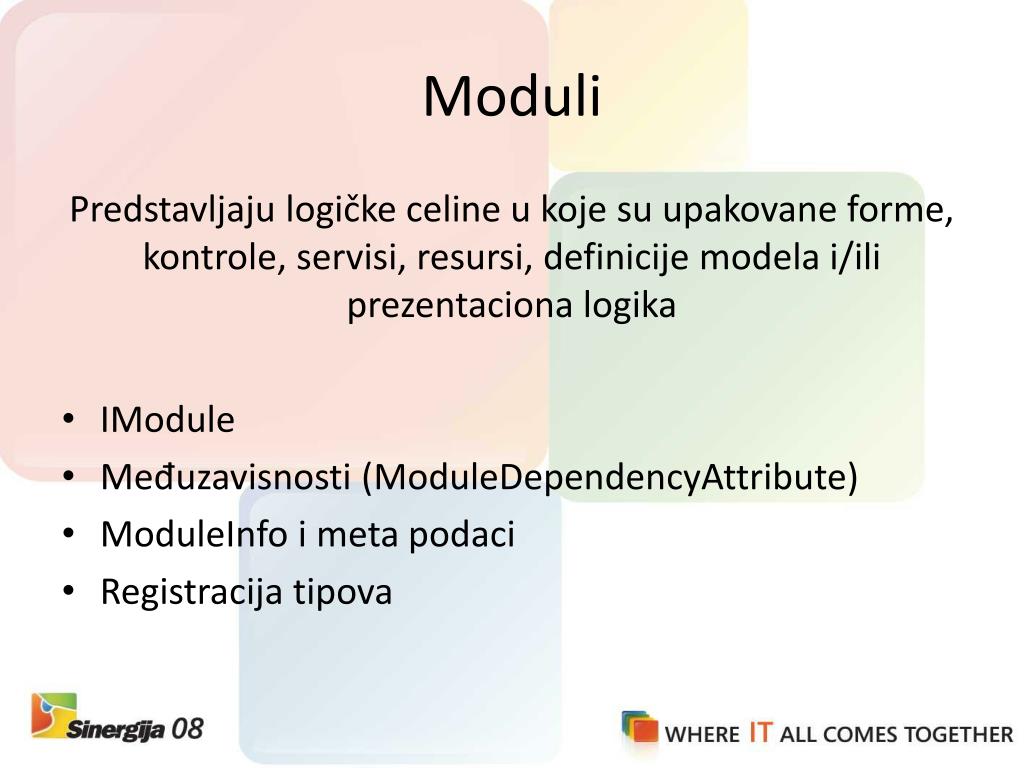 Moduli

Predstavljaju logičke celine u koje su upakovane forme, kontrole, servisi, resursi, definicije modela i/ili prezentaciona logika

• IModule
• Međuzavisnosti (ModuleDependencyAttribute)
• ModuleInfo i meta podaci
• Registracija tipova

Sinergija 08

WHERE IT ALL COMES TOGETHER